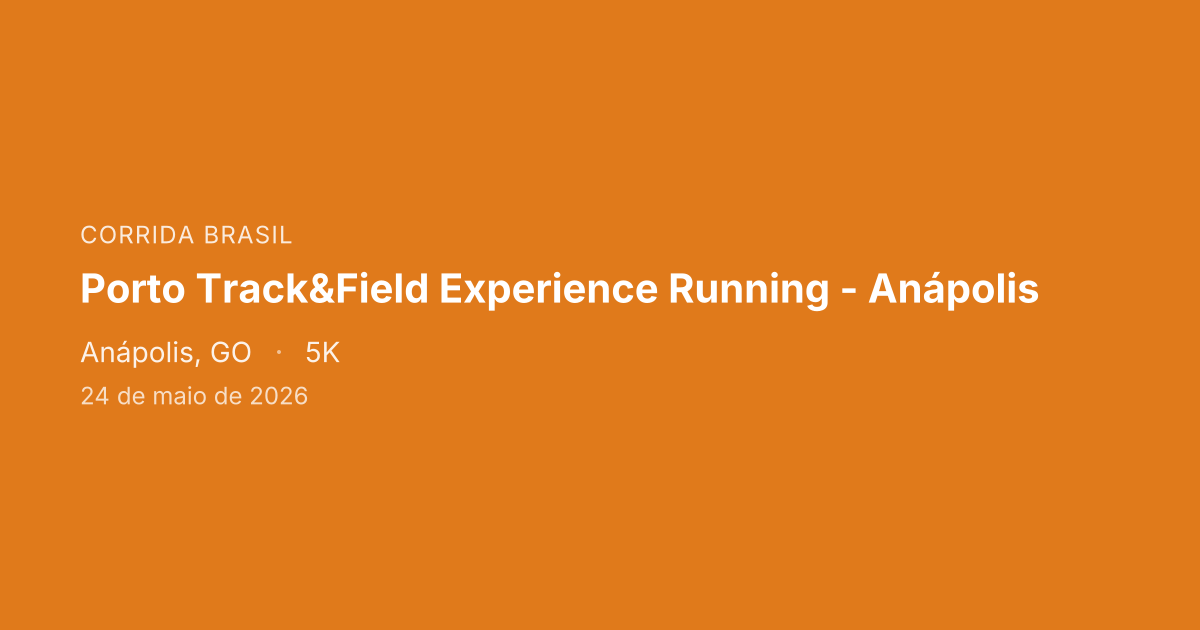 CORRIDA BRASIL

Porto Track&Field Experience Running - Anápolis

Anápolis, GO · 5K

24 de maio de 2026